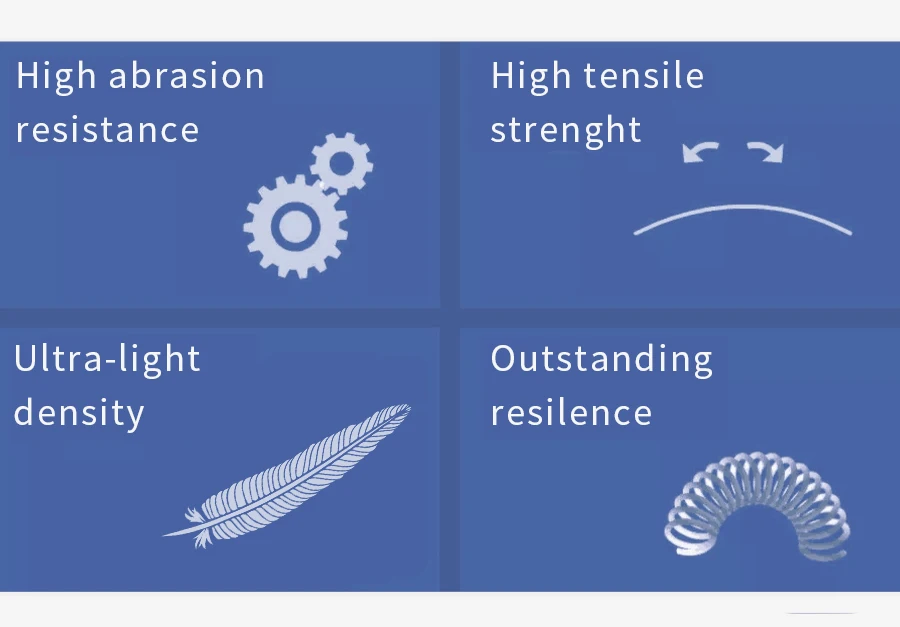 High abrasion resistance

High tensile strenght

Ultra-light density

Outstanding resilence